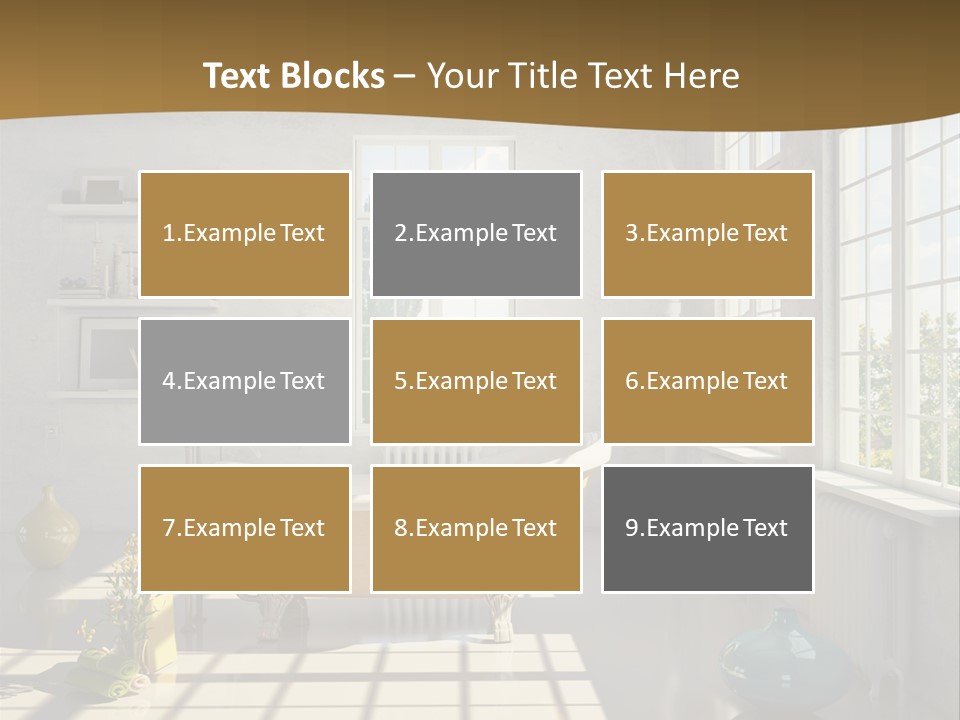 Text Blocks – Your Title Text Here

1.Example Text

2.Example Text

3.Example Text

4.Example Text

5.Example Text

6.Example Text

7.Example Text

8.Example Text

9.Example Text